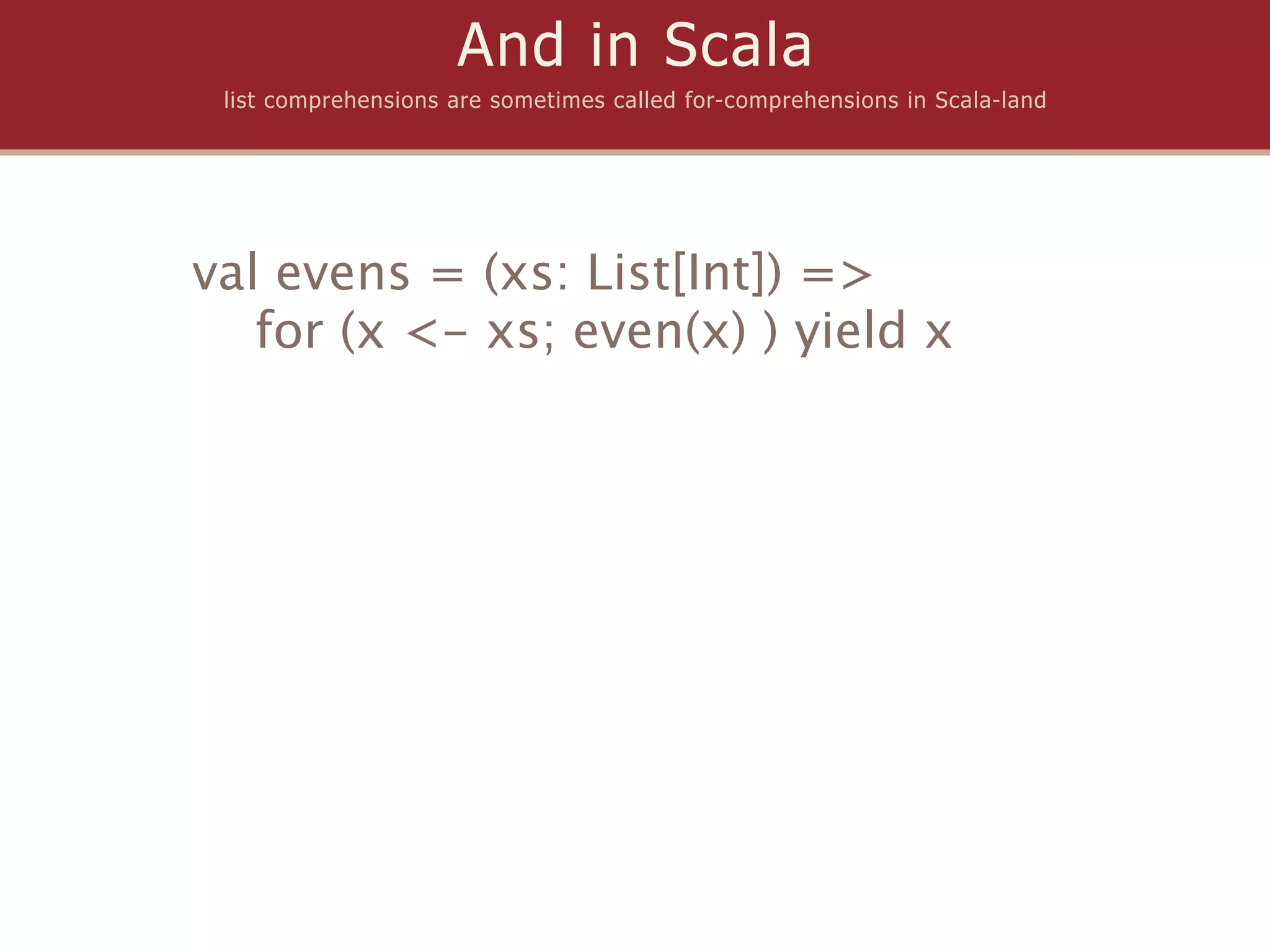 And in Scala

list comprehensions are sometimes called for-comprehensions in Scala-land

val evens = (xs: List[Int]) =>
    for (x <- xs; even(x) ) yield x